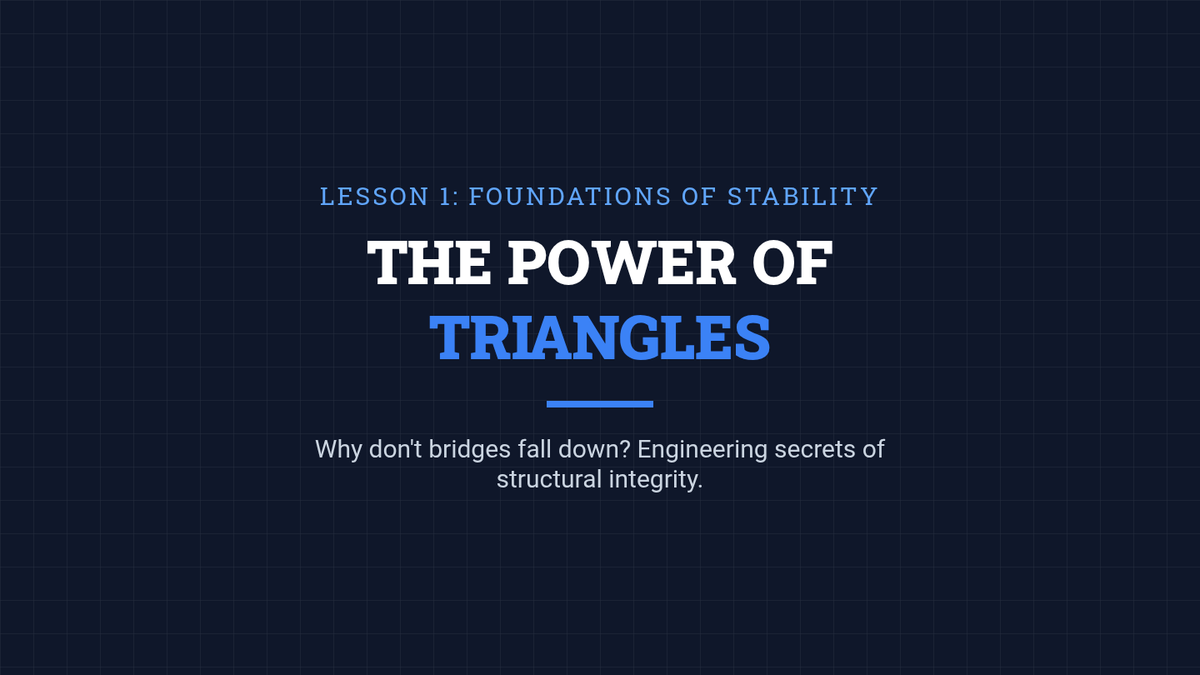 LESSON 1: FOUNDATIONS OF STABILITY

THE POWER OF TRIANGLES

Why don't bridges fall down? Engineering secrets of structural integrity.